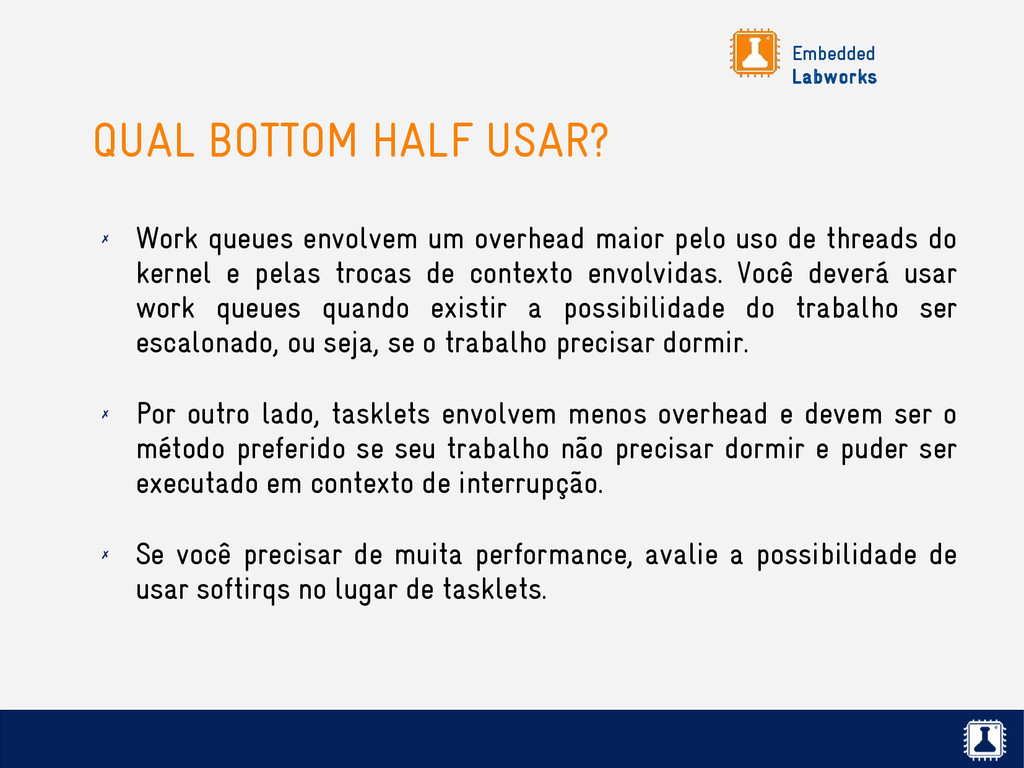 Embedded
Labworks

QUAL BOTTOM HALF USAR?

✗ Work queues envolvem um overhead maior pelo uso de threads do kernel e pelas trocas de contexto envolvidas. Você deverá usar work queues quando existir a possibilidade do trabalho ser escalonado, ou seja, se o trabalho precisar dormir.

✗ Por outro lado, tasklets envolvem menos overhead e devem ser o método preferido se seu trabalho não precisar dormir e puder ser executado em contexto de interrupção.

✗ Se você precisar de muita performance, avalie a possibilidade de usar softirqs no lugar de tasklets.